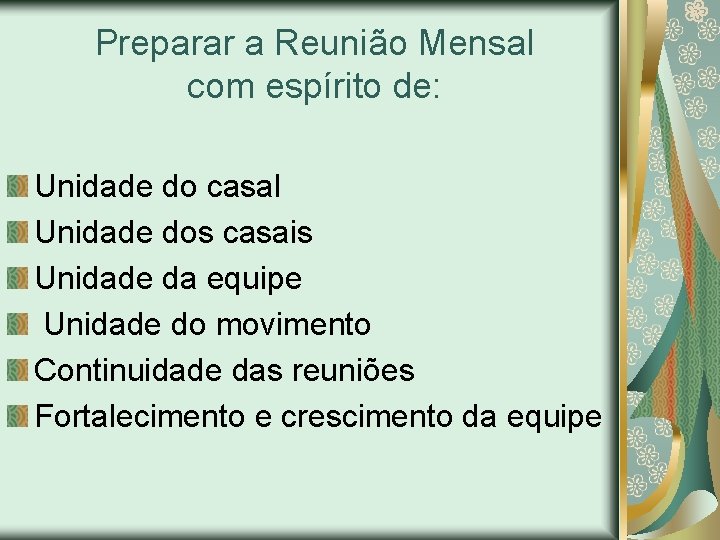 Preparar a Reunião Mensal com espírito de:

Unidade do casal
Unidade dos casais
Unidade da equipe
Unidade do movimento
Continuidade das reuniões
Fortalecimento e crescimento da equipe